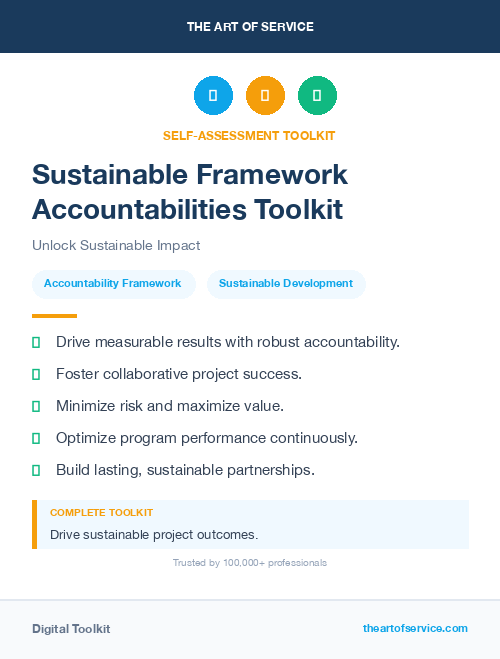 THE ART OF SERVICE

SELF-ASSESSMENT TOOLKIT

Sustainable Framework Accountabilities Toolkit

Unlock Sustainable Impact

Accountability Framework

Sustainable Development

Drive measurable results with robust accountability.

Foster collaborative project success.

Minimize risk and maximize value.

Optimize program performance continuously.

Build lasting, sustainable partnerships.

COMPLETE TOOLKIT

Drive sustainable project outcomes.

Trusted by 100,000+ professionals

Digital Toolkit

theartofservice.com